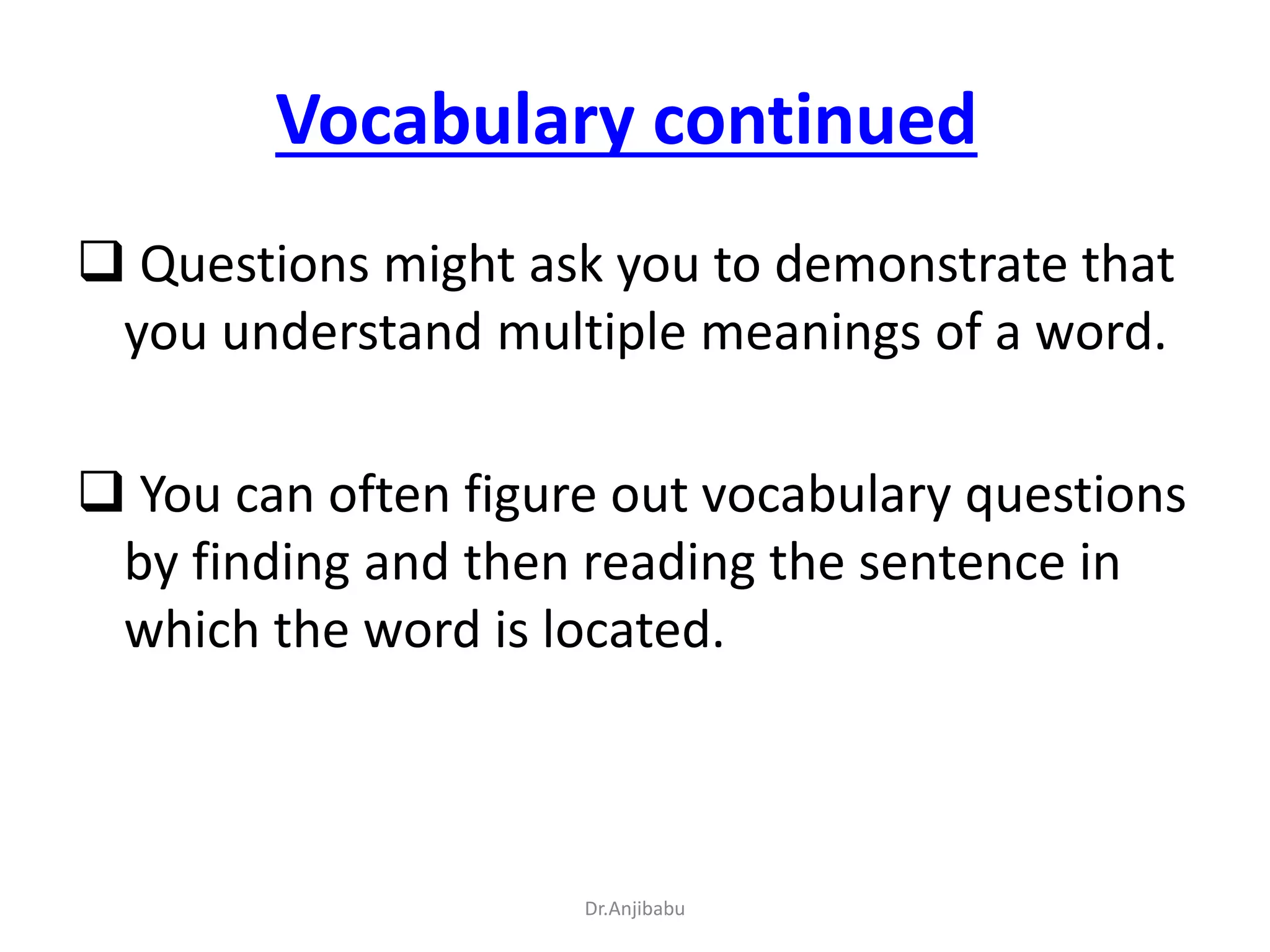 Vocabulary continued

❑ Questions might ask you to demonstrate that you understand multiple meanings of a word.

❑ You can often figure out vocabulary questions by finding and then reading the sentence in which the word is located.

Dr.Anjibabu